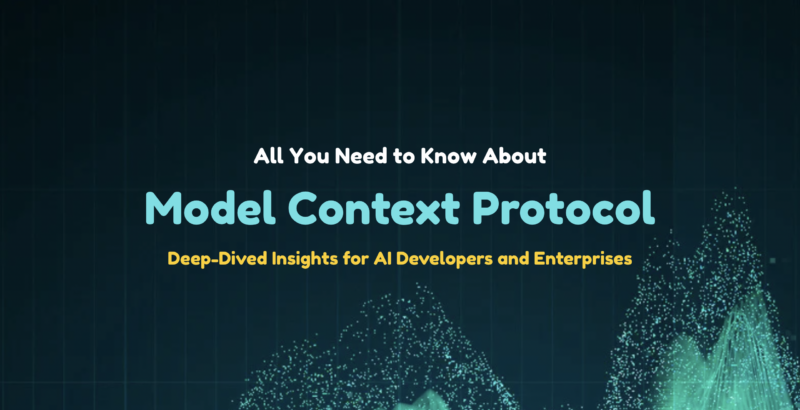 All You Need to Know About

Model Context Protocol

Deep-Dived Insights for AI Developers and Enterprises